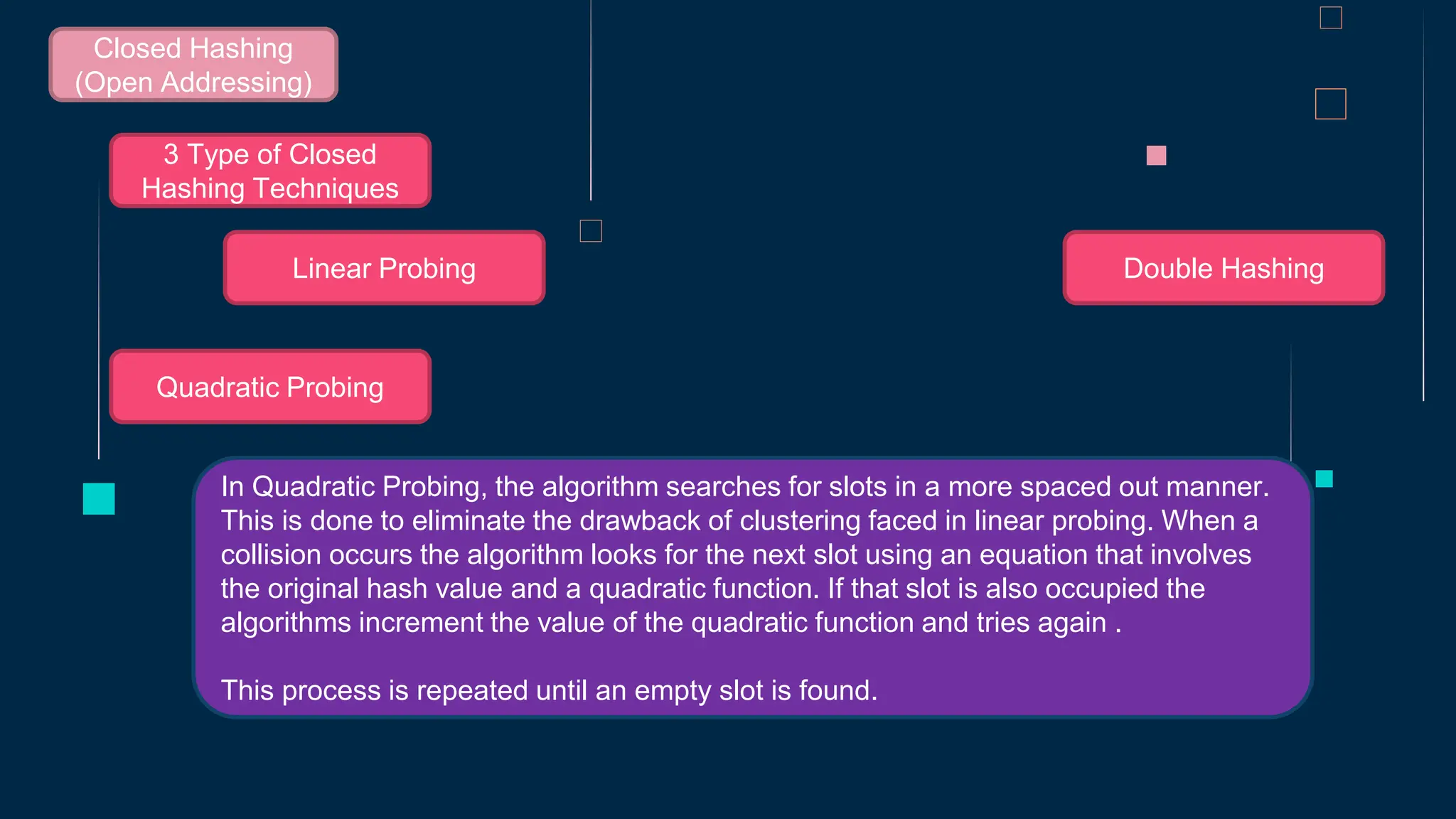 Closed Hashing (Open Addressing)

3 Type of Closed Hashing Techniques

Linear Probing

Double Hashing

Quadratic Probing

In Quadratic Probing, the algorithm searches for slots in a more spaced out manner. This is done to eliminate the drawback of clustering faced in linear probing. When a collision occurs the algorithm looks for the next slot using an equation that involves the original hash value and a quadratic function. If that slot is also occupied the algorithms increment the value of the quadratic function and tries again .

This process is repeated until an empty slot is found.